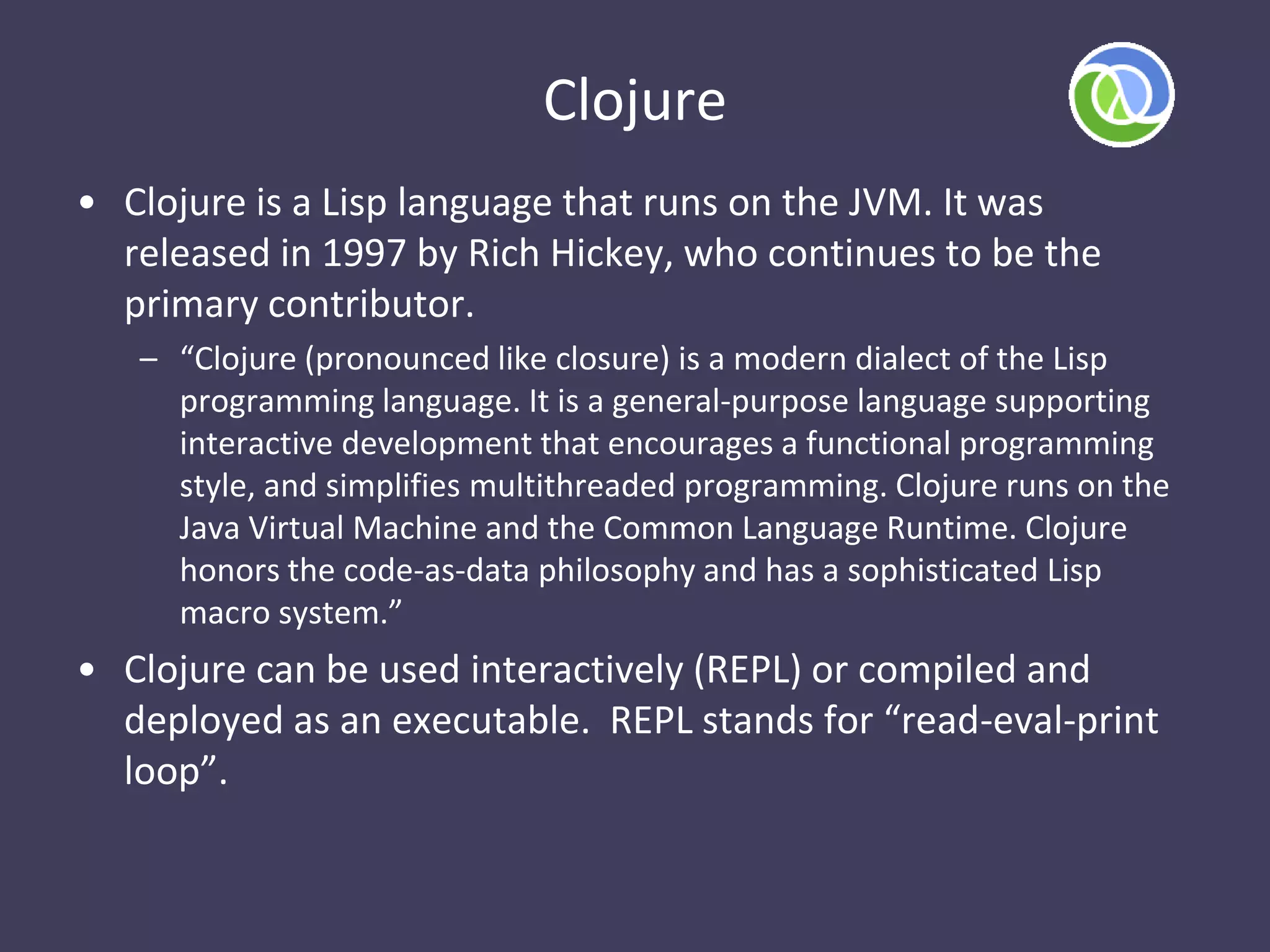 Clojure

• Clojure is a Lisp language that runs on the JVM. It was released in 1997 by Rich Hickey, who continues to be the primary contributor.

– “Clojure (pronounced like closure) is a modern dialect of the Lisp programming language. It is a general-purpose language supporting interactive development that encourages a functional programming style, and simplifies multithreaded programming. Clojure runs on the Java Virtual Machine and the Common Language Runtime. Clojure honors the code-as-data philosophy and has a sophisticated Lisp macro system.”

• Clojure can be used interactively (REPL) or compiled and deployed as an executable. REPL stands for “read-eval-print loop”.